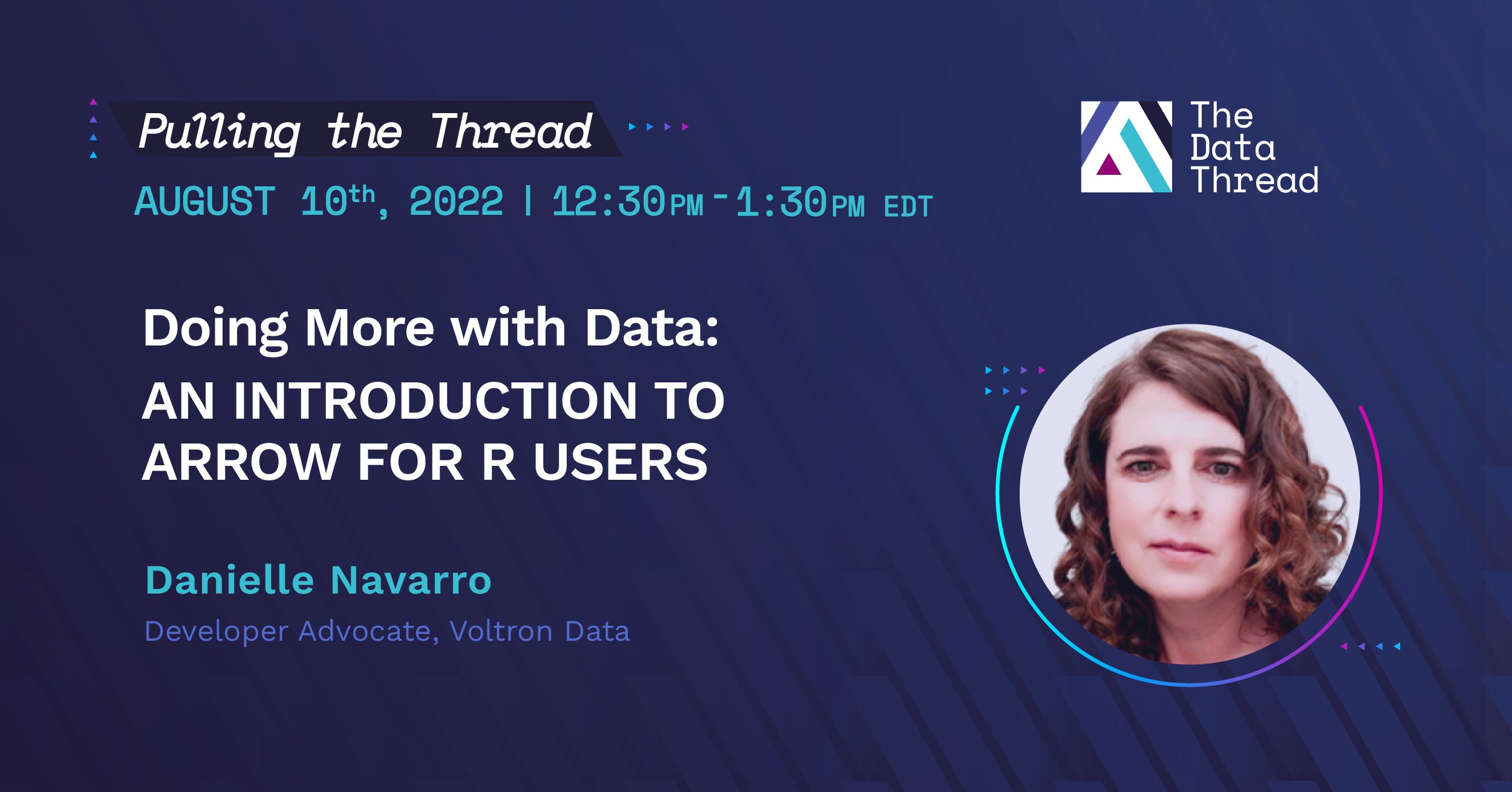 Pulling the Thread

AUGUST 10th, 2022 | 12:30PM - 1:30PM EDT

The Data Thread

Doing More with Data:

AN INTRODUCTION TO ARROW FOR R USERS

Danielle Navarro

Developer Advocate, Voltron Data